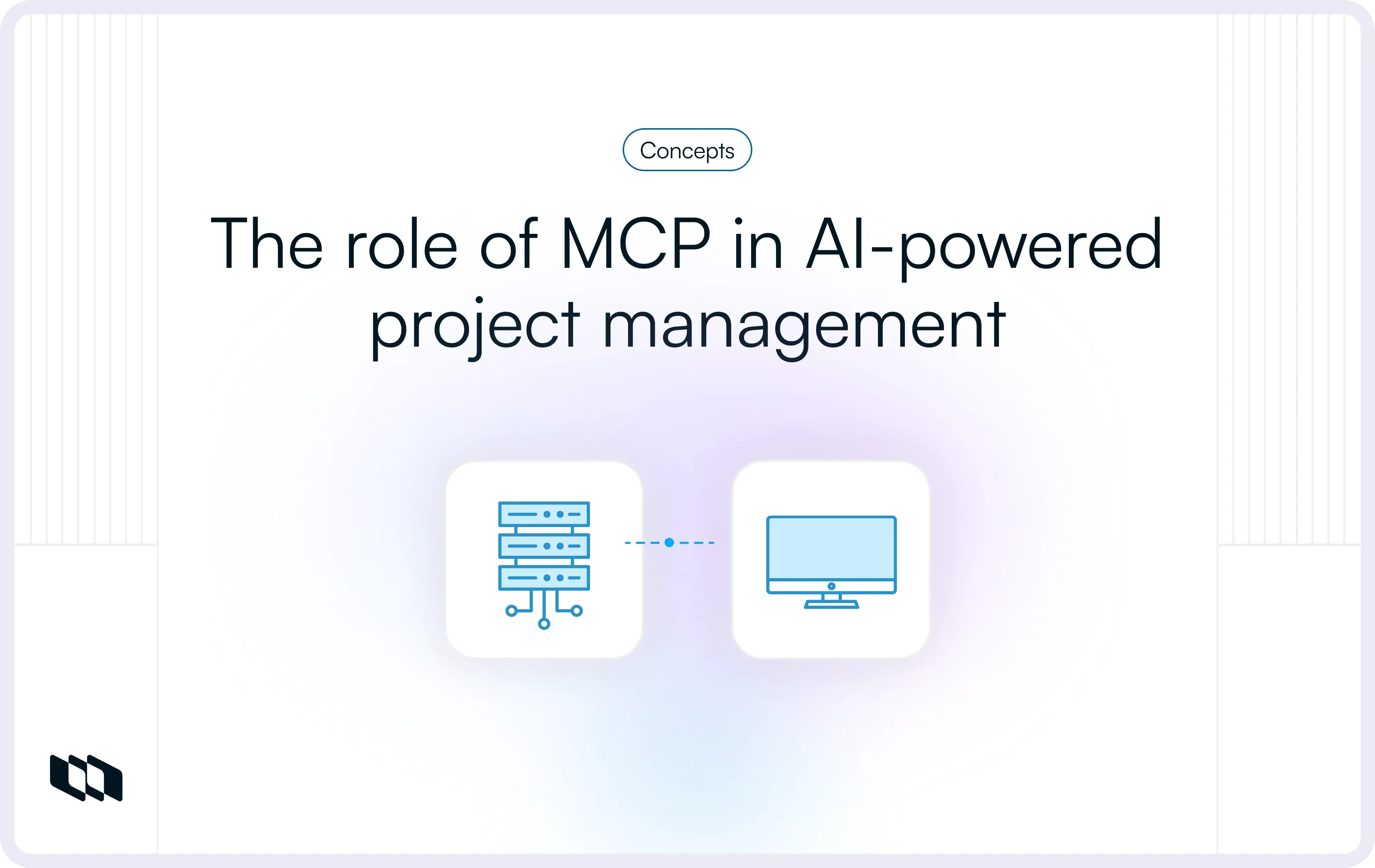 Concepts

The role of MCP in AI-powered project management